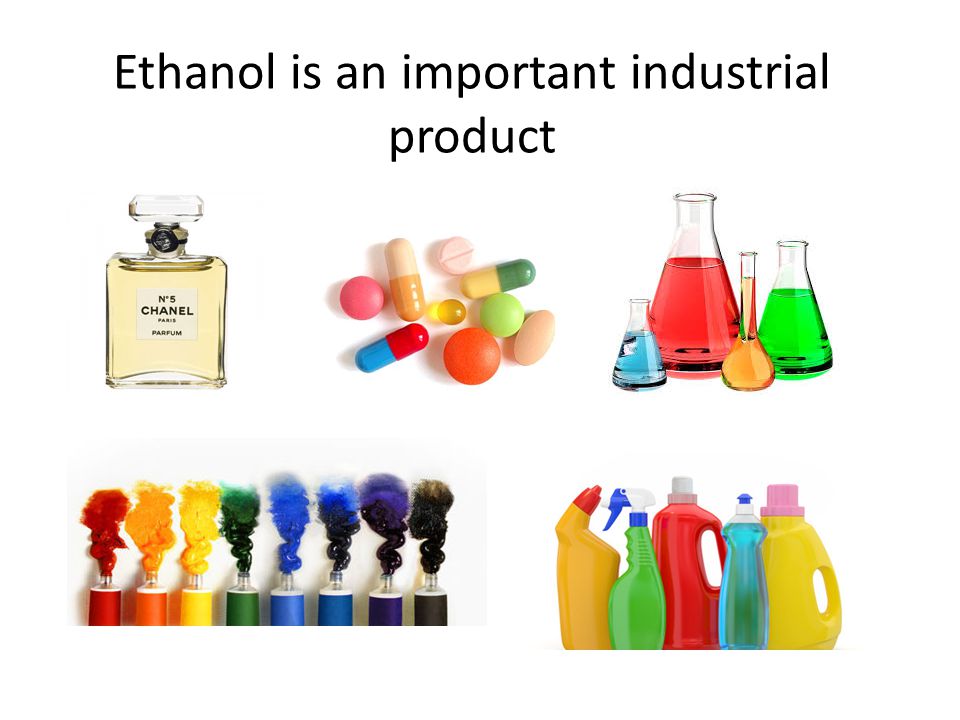 Ethanol is an important industrial product

N°5
CHANEL
PARIS
PARFUM